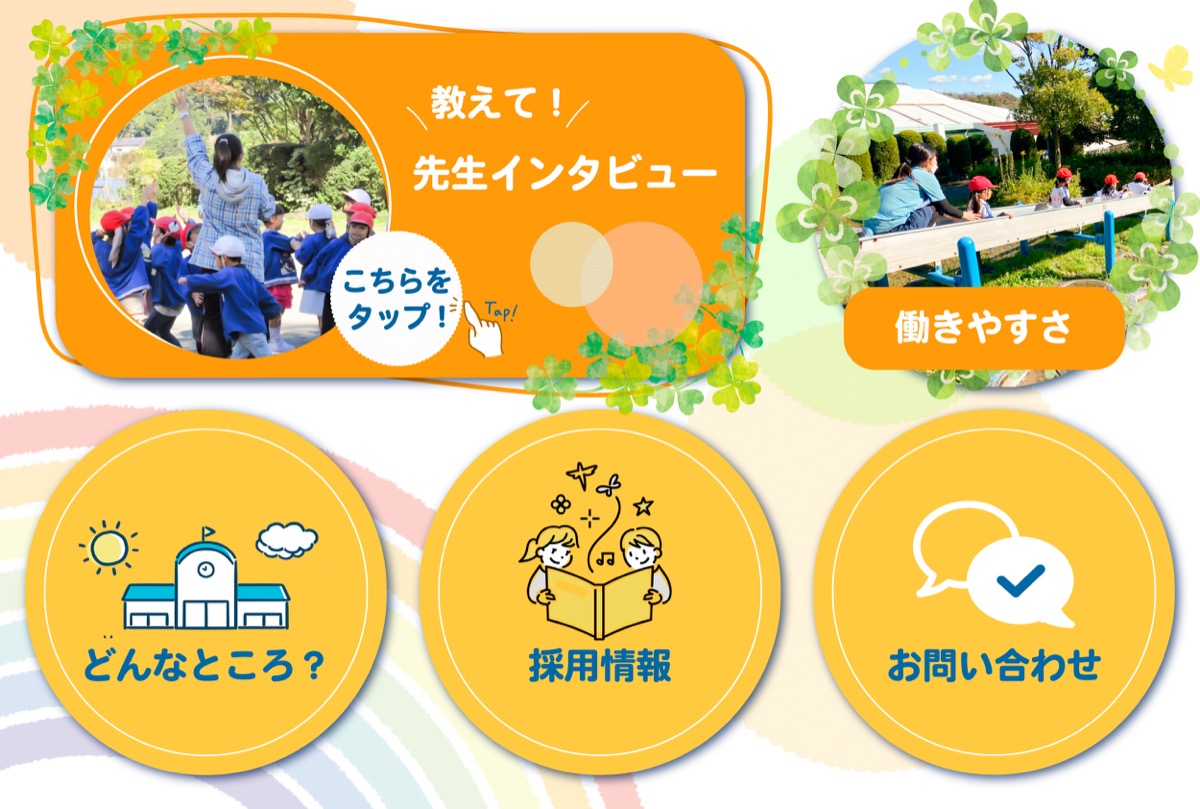 教えて！
先生インタビュー

こちらをタップ！

Tap!

働きやすさ

どんなところ？

採用情報

お問い合わせ